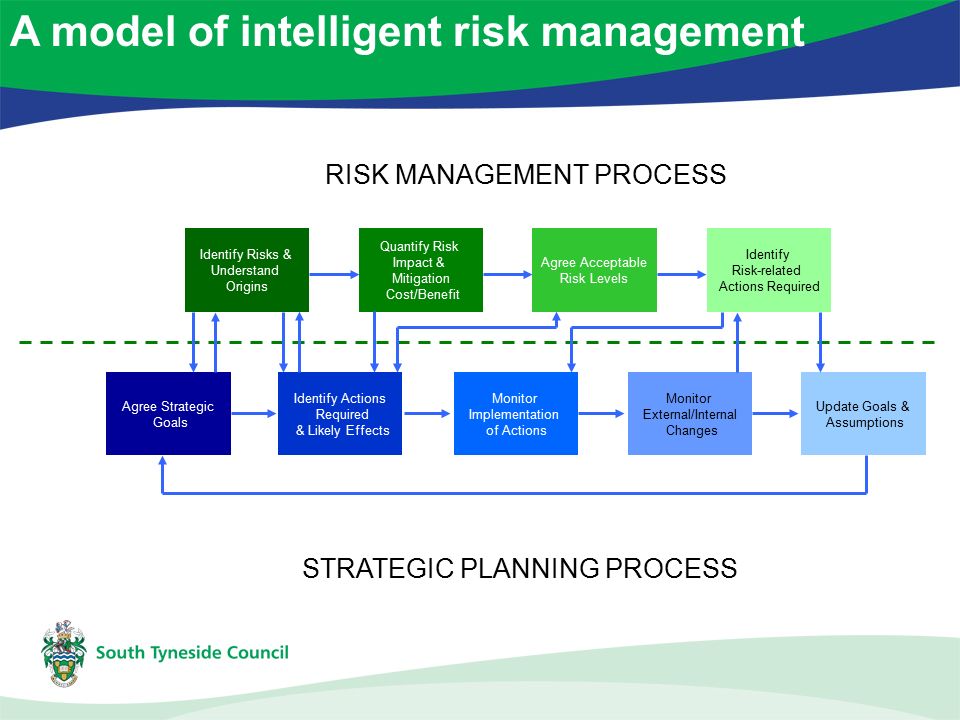 A model of intelligent risk management

RISK MANAGEMENT PROCESS

Identify Risks & Understand Origins

Quantify Risk Impact & Mitigation Cost/Benefit

Agree Acceptable Risk Levels

Identify Risk-related Actions Required

Agree Strategic Goals

Identify Actions Required & Likely Effects

Monitor Implementation of Actions

Monitor External/Internal Changes

Update Goals & Assumptions

STRATEGIC PLANNING PROCESS

South Tyneside Council